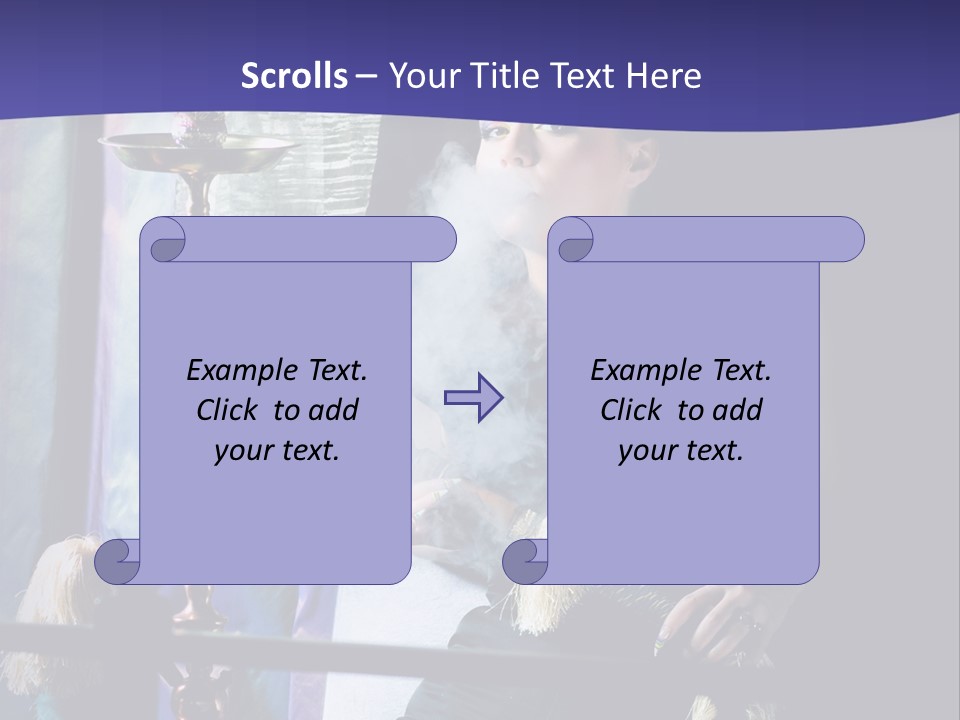 Scrolls – Your Title Text Here

Example Text. Click to add your text.

Example Text. Click to add your text.